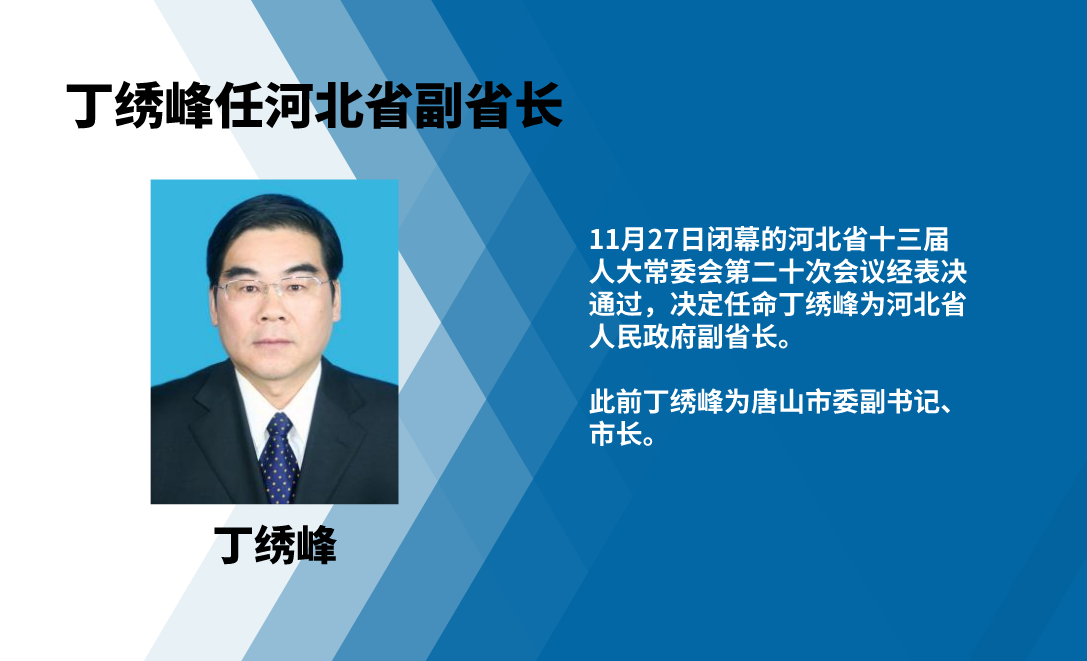 丁绣峰任河北省副省长

丁绣峰

11月27日闭幕的河北省十三届人大常委会第二十次会议经表决通过，决定任命丁绣峰为河北省人民政府副省长。

此前丁绣峰为唐山市委副书记、市长。